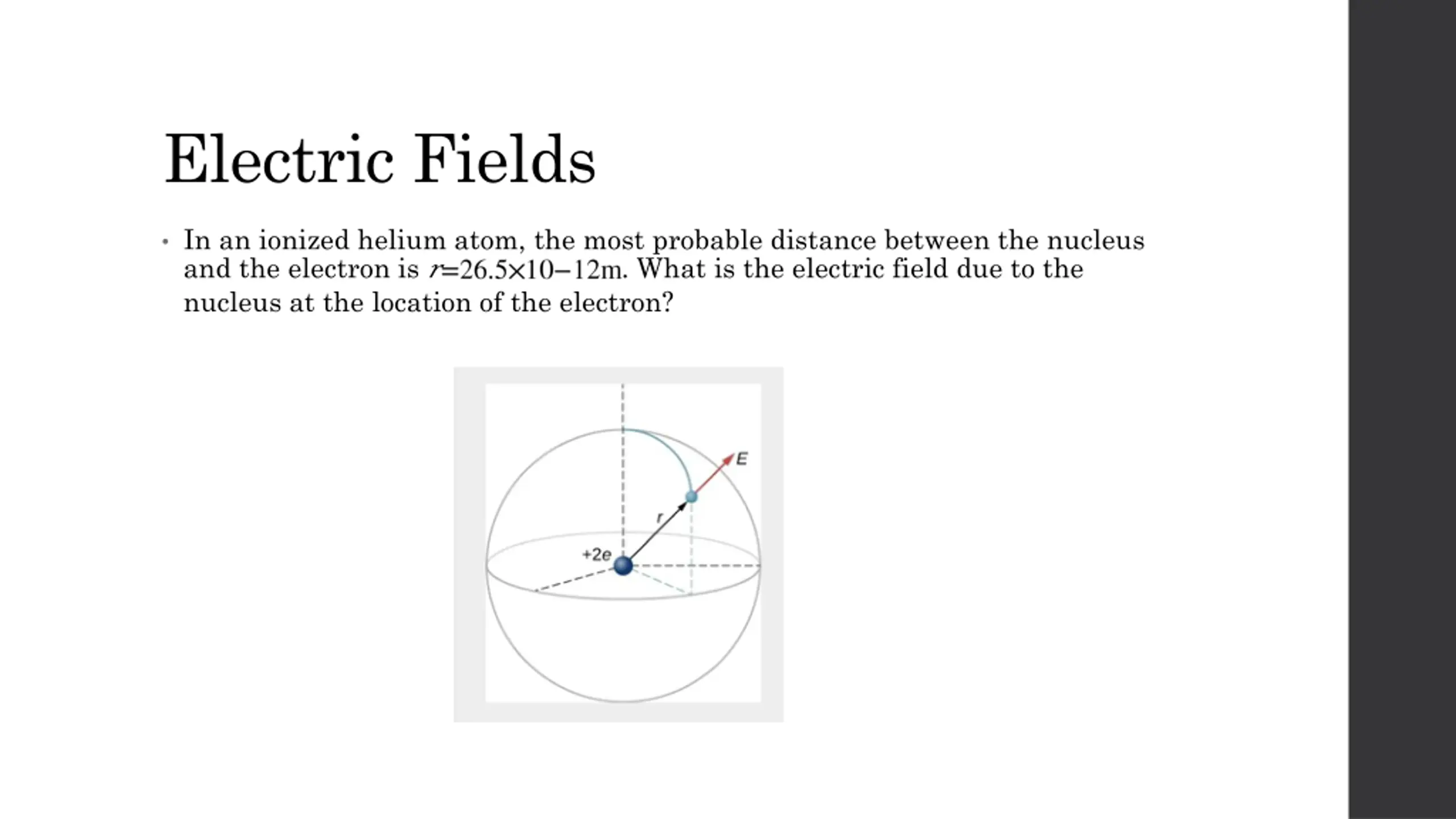 Electric Fields

• In an ionized helium atom, the most probable distance between the nucleus and the electron is $r$=26.5×10−12m. What is the electric field due to the nucleus at the location of the electron?

E

r

+2e